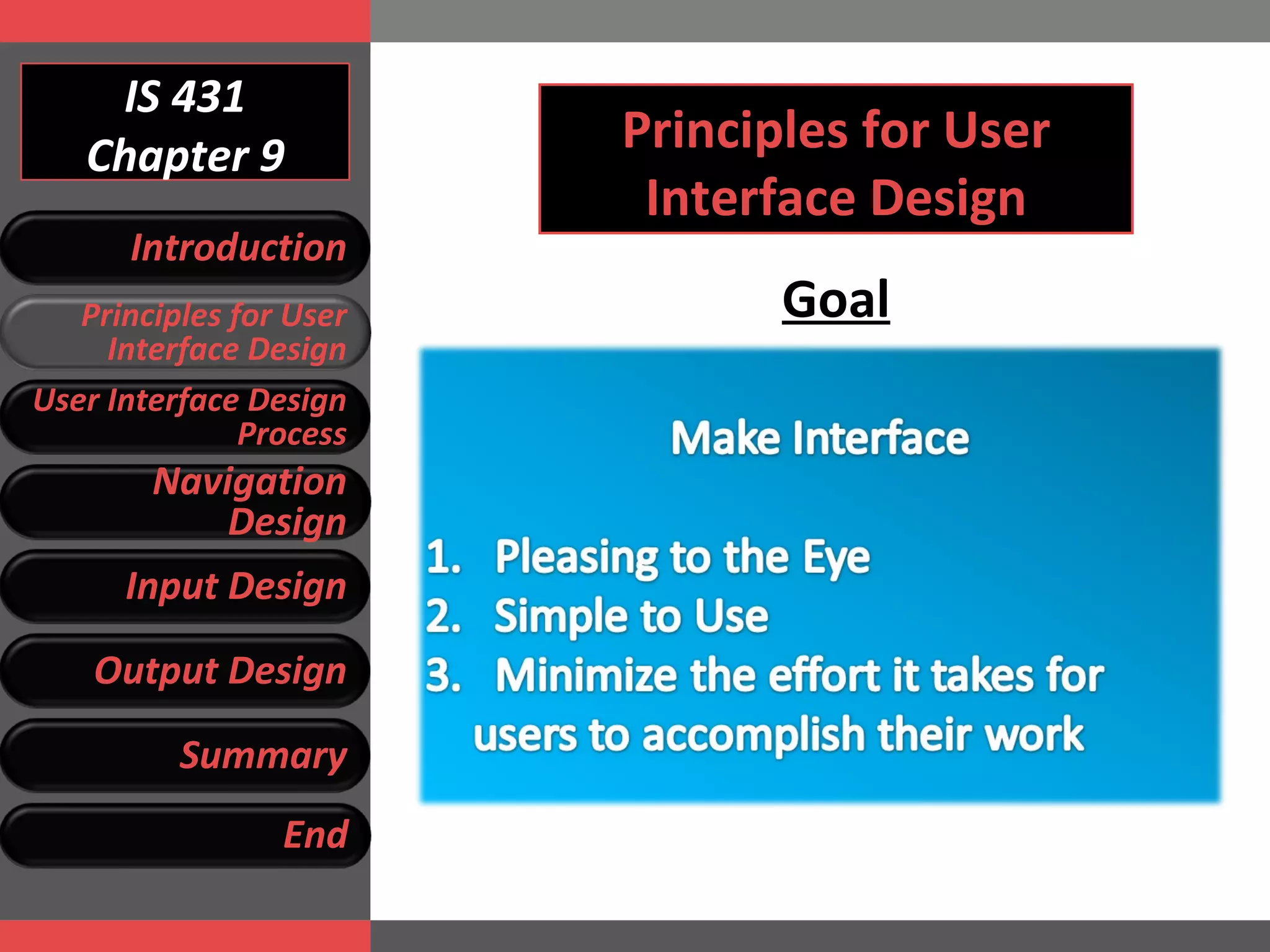 IS 431
Chapter 9

Introduction

Principles for User Interface Design

User Interface Design Process

Navigation Design

Input Design

Output Design

Summary

End

Principles for User Interface Design

Goal

Make Interface

1. Pleasing to the Eye
2. Simple to Use
3. Minimize the effort it takes for users to accomplish their work